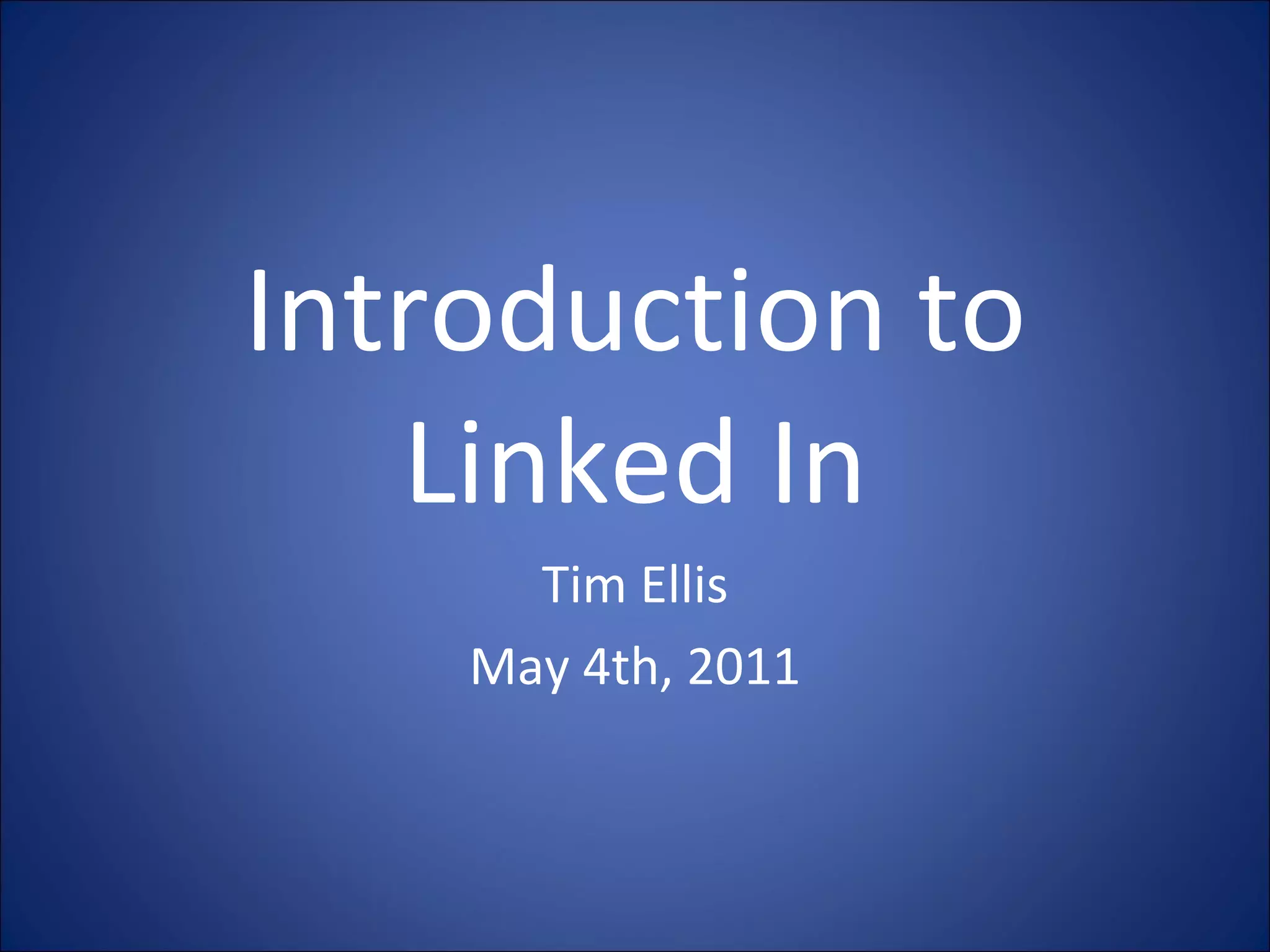 Introduction to Linked In

Tim Ellis

May 4th, 2011